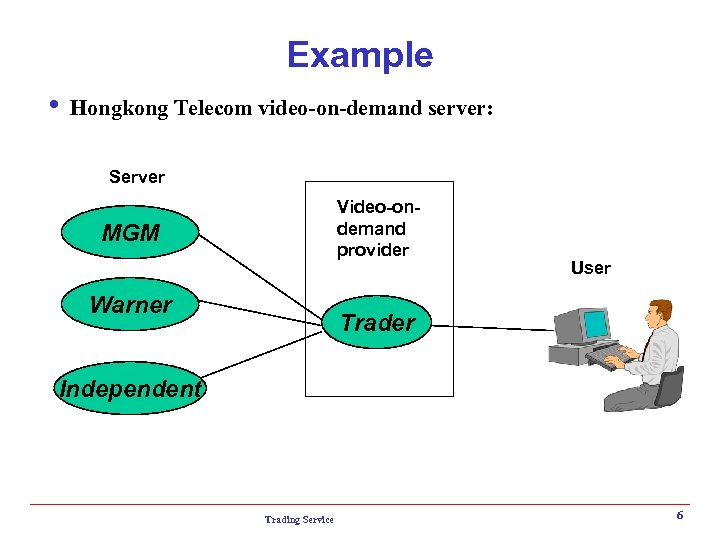 Example

• Hongkong Telecom video-on-demand server:

Server

MGM

Warner

Independent

Video-on-demand provider

Trader

User

Trading Service

6